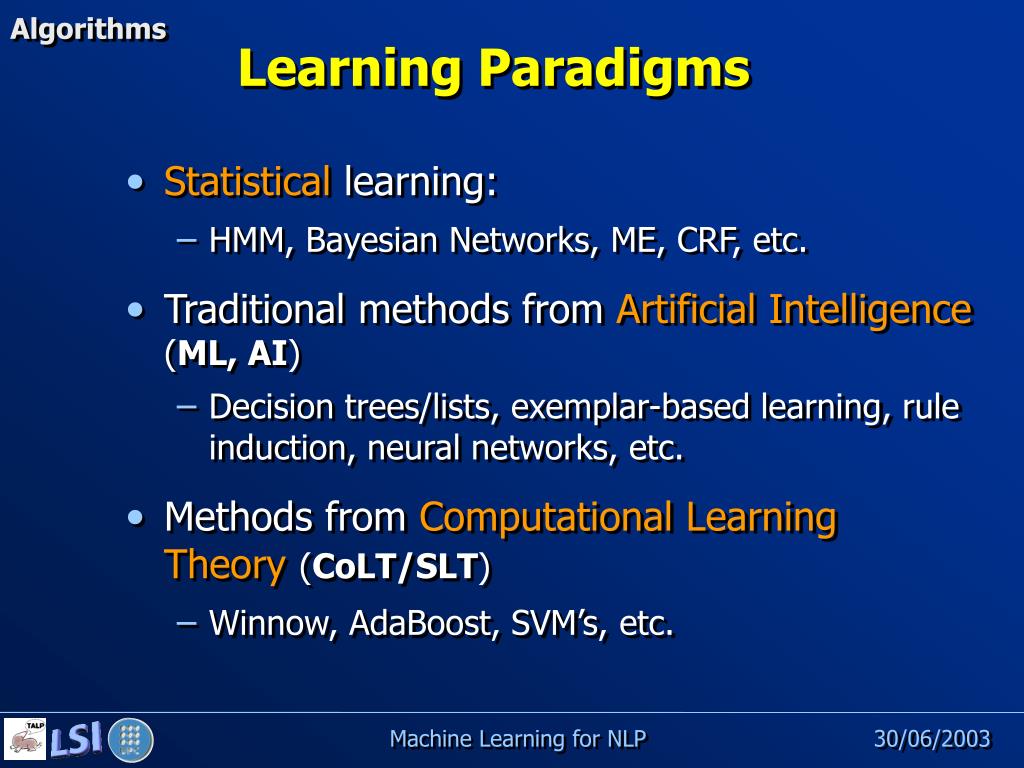 Algorithms

Learning Paradigms

• Statistical learning:
– HMM, Bayesian Networks, ME, CRF, etc.

• Traditional methods from Artificial Intelligence (ML, AI)
– Decision trees/lists, exemplar-based learning, rule induction, neural networks, etc.

• Methods from Computational Learning Theory (CoLT/SLT)
– Winnow, AdaBoost, SVM's, etc.

TALP LSI

Machine Learning for NLP

30/06/2003